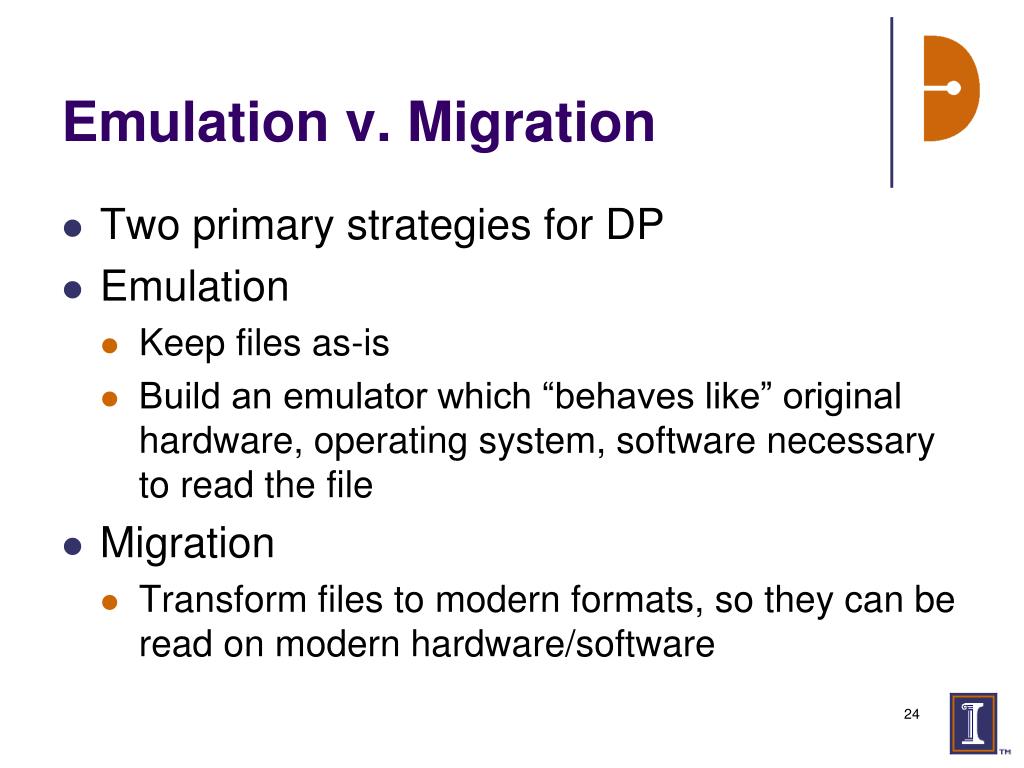 Emulation v. Migration

- Two primary strategies for DP
- Emulation
  - Keep files as-is
  - Build an emulator which “behaves like” original hardware, operating system, software necessary to read the file
- Migration
  - Transform files to modern formats, so they can be read on modern hardware/software

24

TM